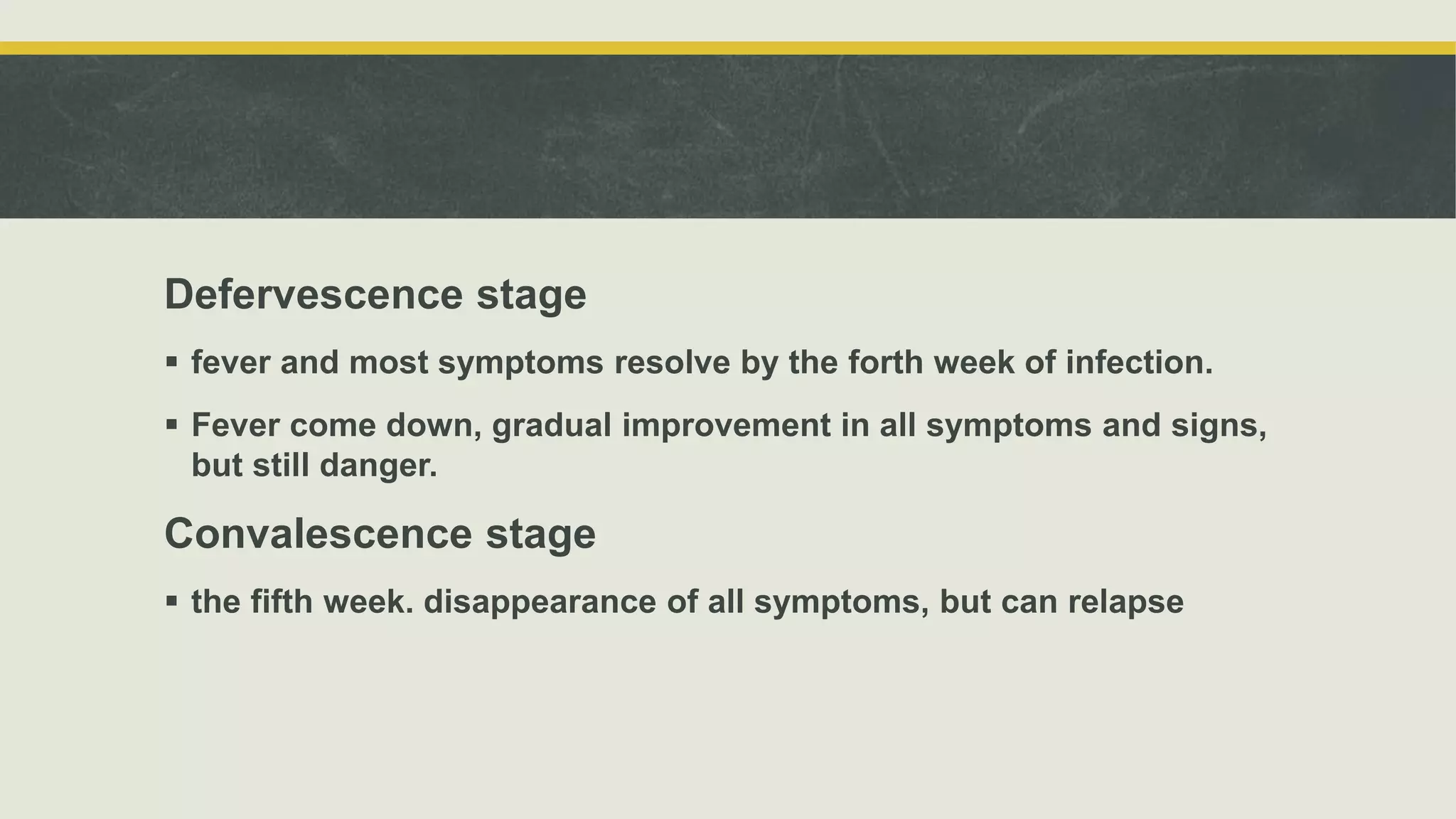 Defervescence stage

▪ fever and most symptoms resolve by the forth week of infection.

▪ Fever come down, gradual improvement in all symptoms and signs, but still danger.

Convalescence stage

▪ the fifth week. disappearance of all symptoms, but can relapse